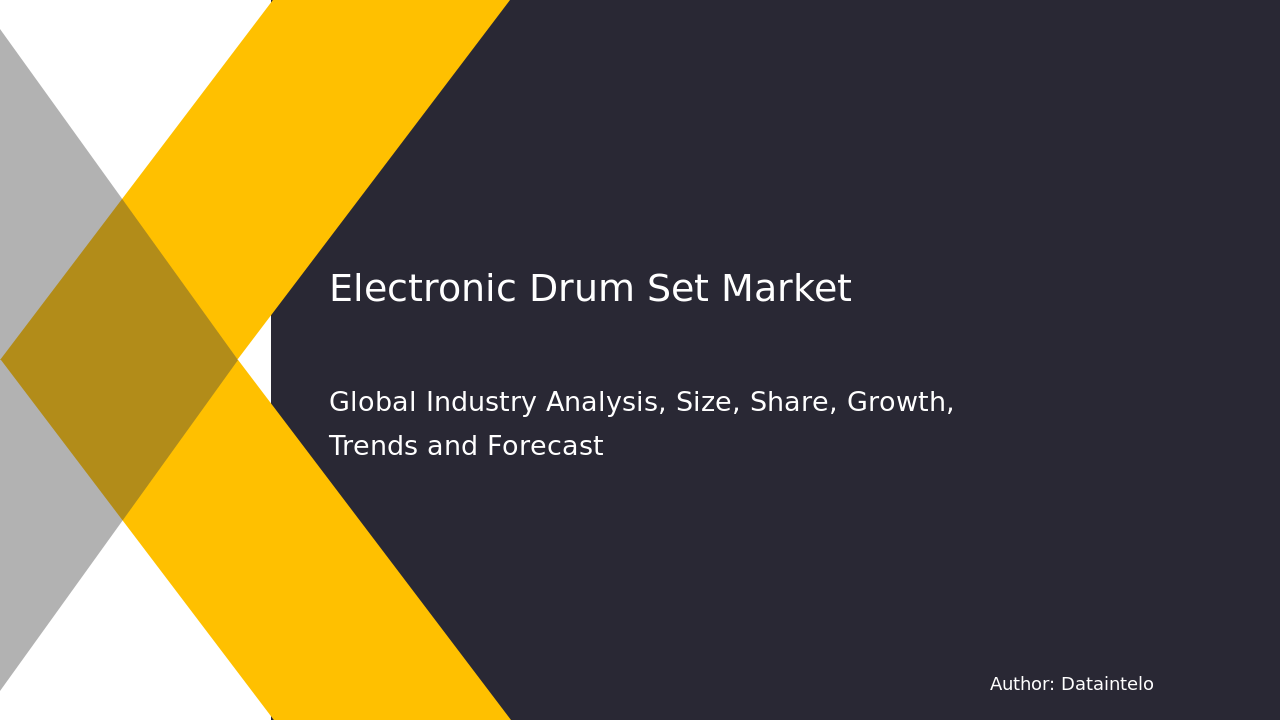 Electronic Drum Set Market

Global Industry Analysis, Size, Share, Growth, Trends and Forecast

Author: Dataintelo